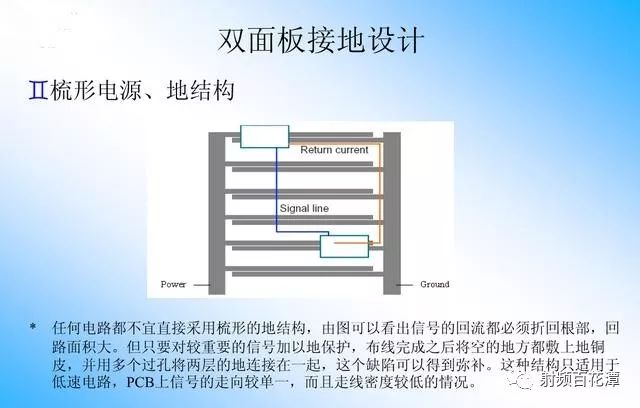 双面板接地设计

Ⅱ梳形电源、地结构

Return current

Signal line

Power

Ground

* 任何电路都不宜直接采用梳形的地结构，由图可以看出信号的回流都必须折回根部，回路面积大。但只要对较重要的信号加以地保护，布线完成之后将空的地方都敷上地铜皮，并用多个过孔将两层的地连接在一起，这个缺陷可以得到弥补。这种结构只适用于低速电路，PCB上信号的走向较单一，而且走线密度较低的情况。

射频百花潭